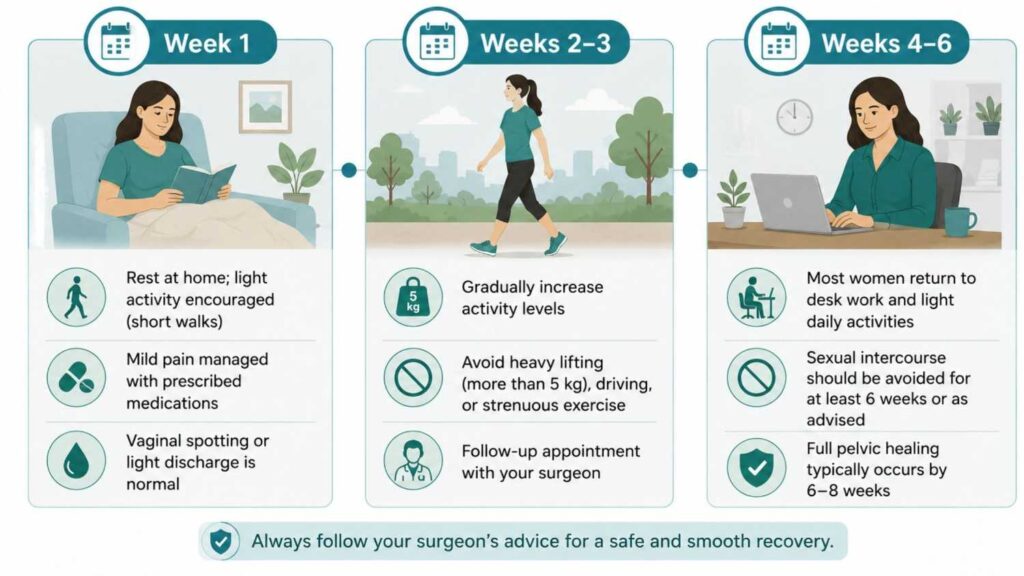 Week 1

Rest at home; light activity encouraged (short walks)

Mild pain managed with prescribed medications

Vaginal spotting or light discharge is normal

Weeks 2–3

5 kg

Gradually increase activity levels

Avoid heavy lifting (more than 5 kg), driving, or strenuous exercise

Follow-up appointment with your surgeon

Weeks 4–6

Most women return to desk work and light daily activities

Sexual intercourse should be avoided for at least 6 weeks or as advised

Full pelvic healing typically occurs by 6–8 weeks

Always follow your surgeon's advice for a safe and smooth recovery.